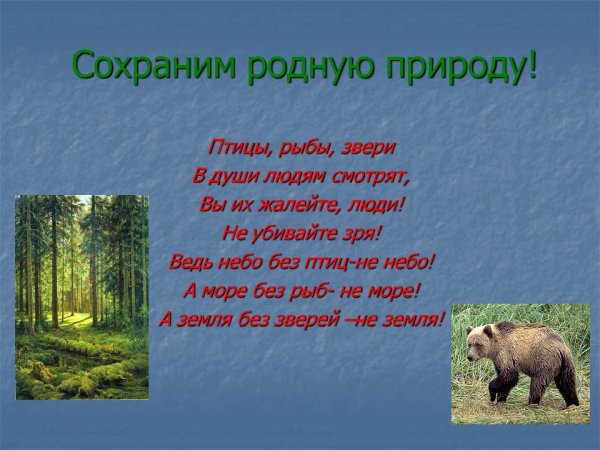 Сохраним родную природу!

Птицы, рыбы, звери
В души людям смотрят,
Вы их жалейте, люди!
Не убивайте зря!
Ведь небо без птиц-не небо!
А море без рыб- не море!
А земля без зверей –не земля!